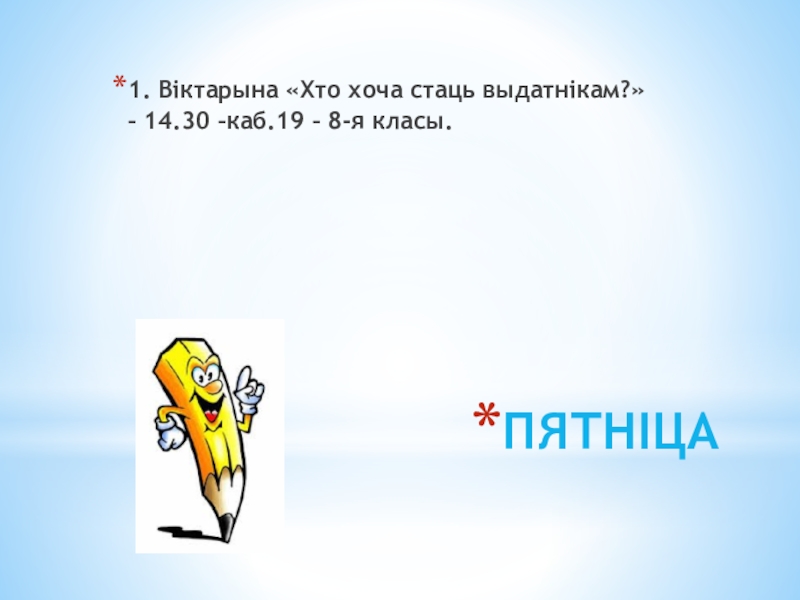 *1. Віктарына «Хто хоча стаць выдатнікам?» – 14.30 –каб.19 – 8-я класы.

*ПЯТНІЦА